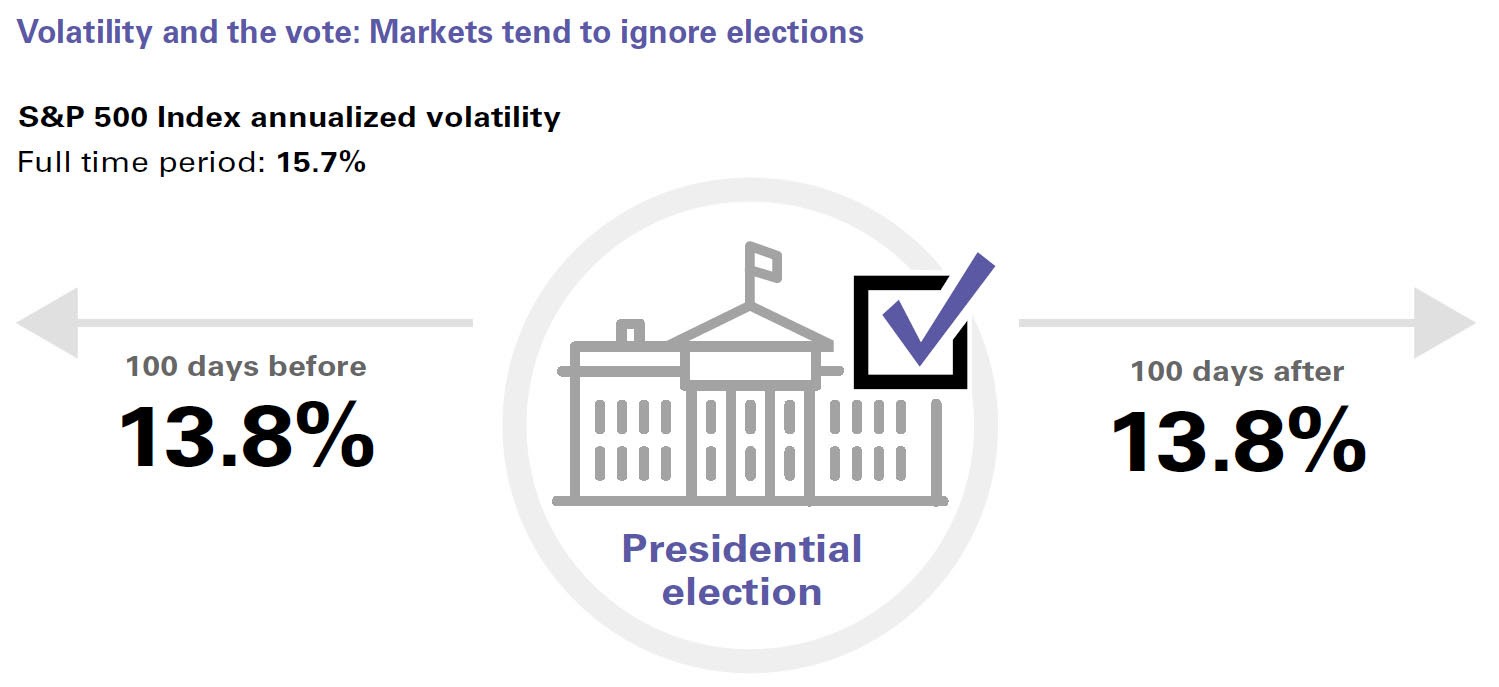 Volatility and the vote: Markets tend to ignore elections

S&P 500 Index annualized volatility
Full time period: 15.7%

100 days before
13.8%

Presidential election

100 days after
13.8%